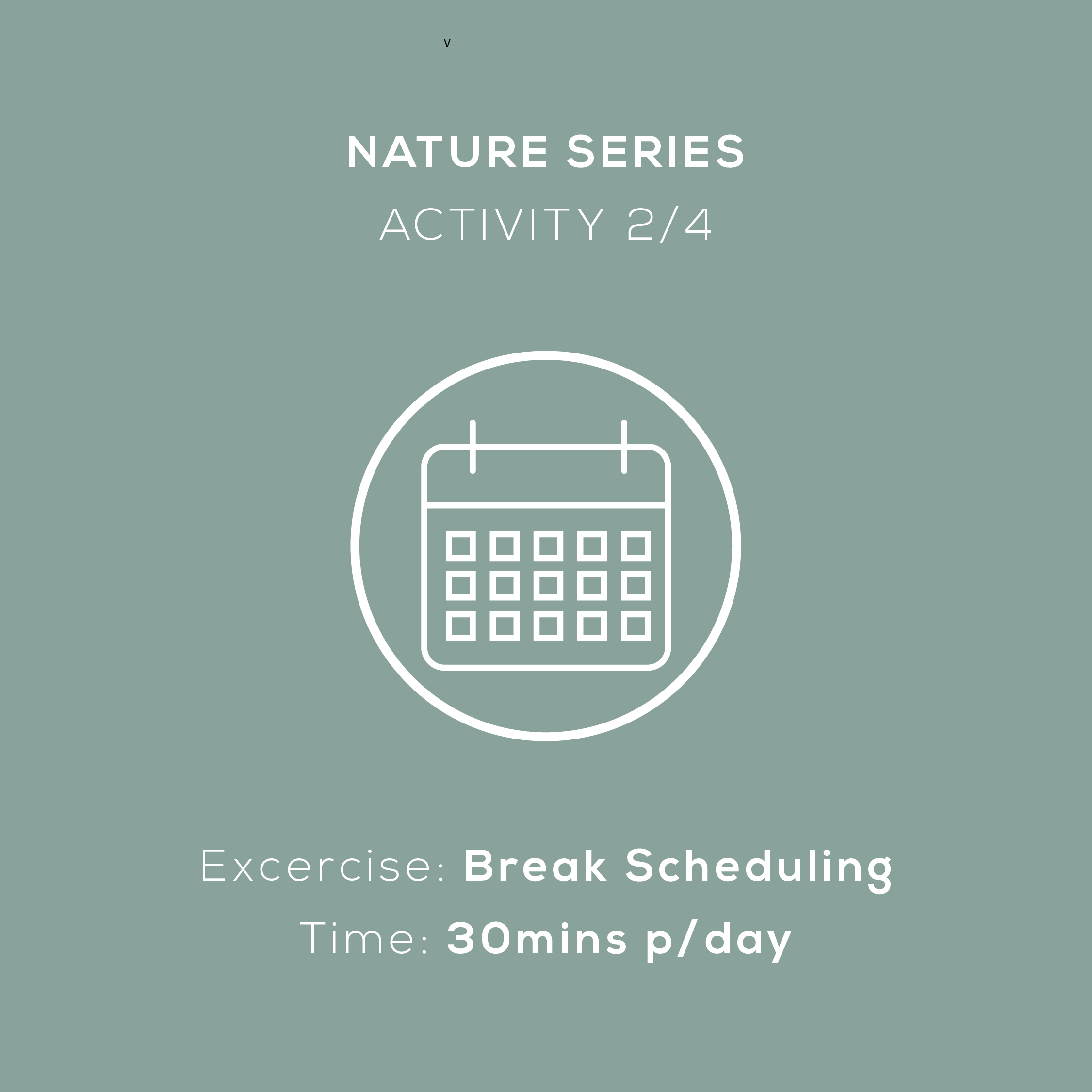 v

NATURE SERIES

ACTIVITY 2/4

Excercise: Break Scheduling

Time: 30mins p/day